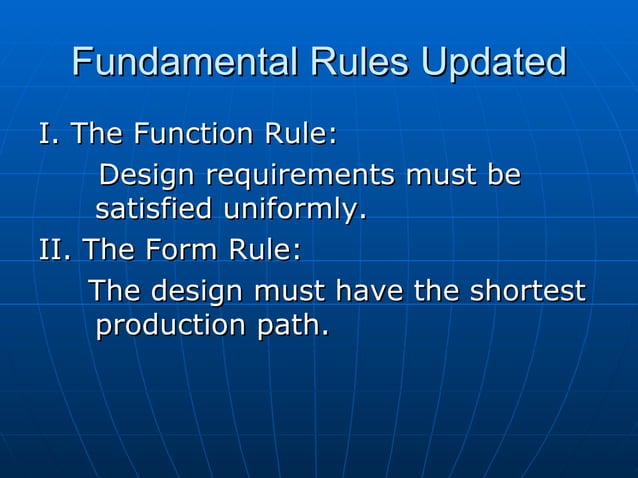 Fundamental Rules Updated

I. The Function Rule:

Design requirements must be satisfied uniformly.

II. The Form Rule:

The design must have the shortest production path.